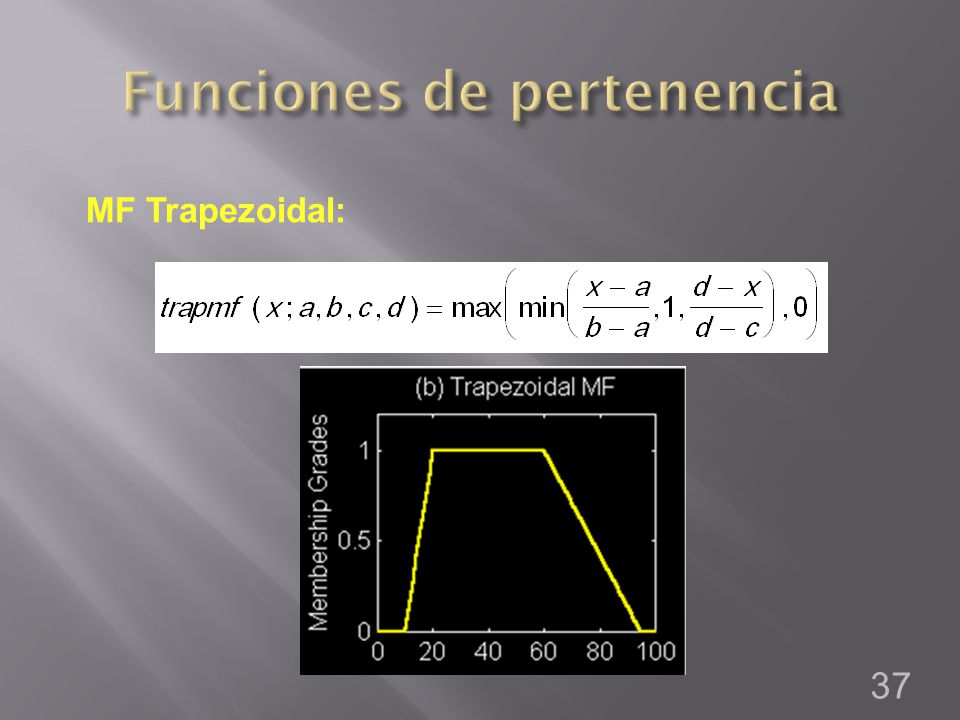 Funciones de pertenencia

MF Trapezoidal:

$trapmf(x; a, b, c, d) = \max\left(\min\left(\frac{x-a}{b-a}, 1, \frac{d-x}{d-c}\right), 0\right)$

(b) Trapezoidal MF

Membership Grades

1
0.5
0
0 20 40 60 80 100

37